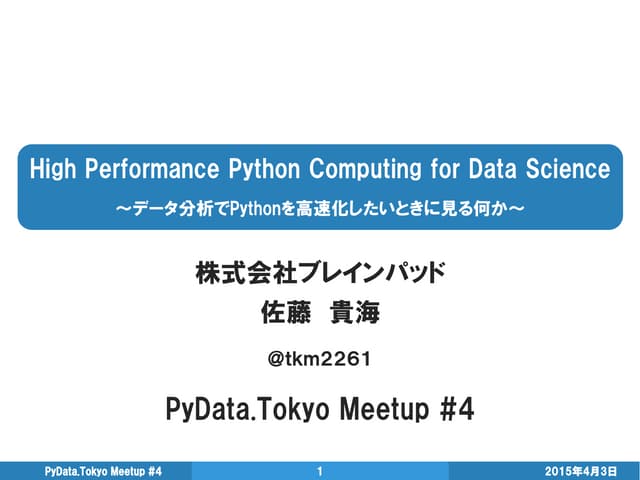 High Performance Python Computing for Data Science

～データ分析でPythonを高速化したいときに見る何か～

株式会社ブレインパッド
佐藤　貴海

@tkm2261

PyData.Tokyo Meetup #4

PyData.Tokyo Meetup #4 1 2015年4月3日